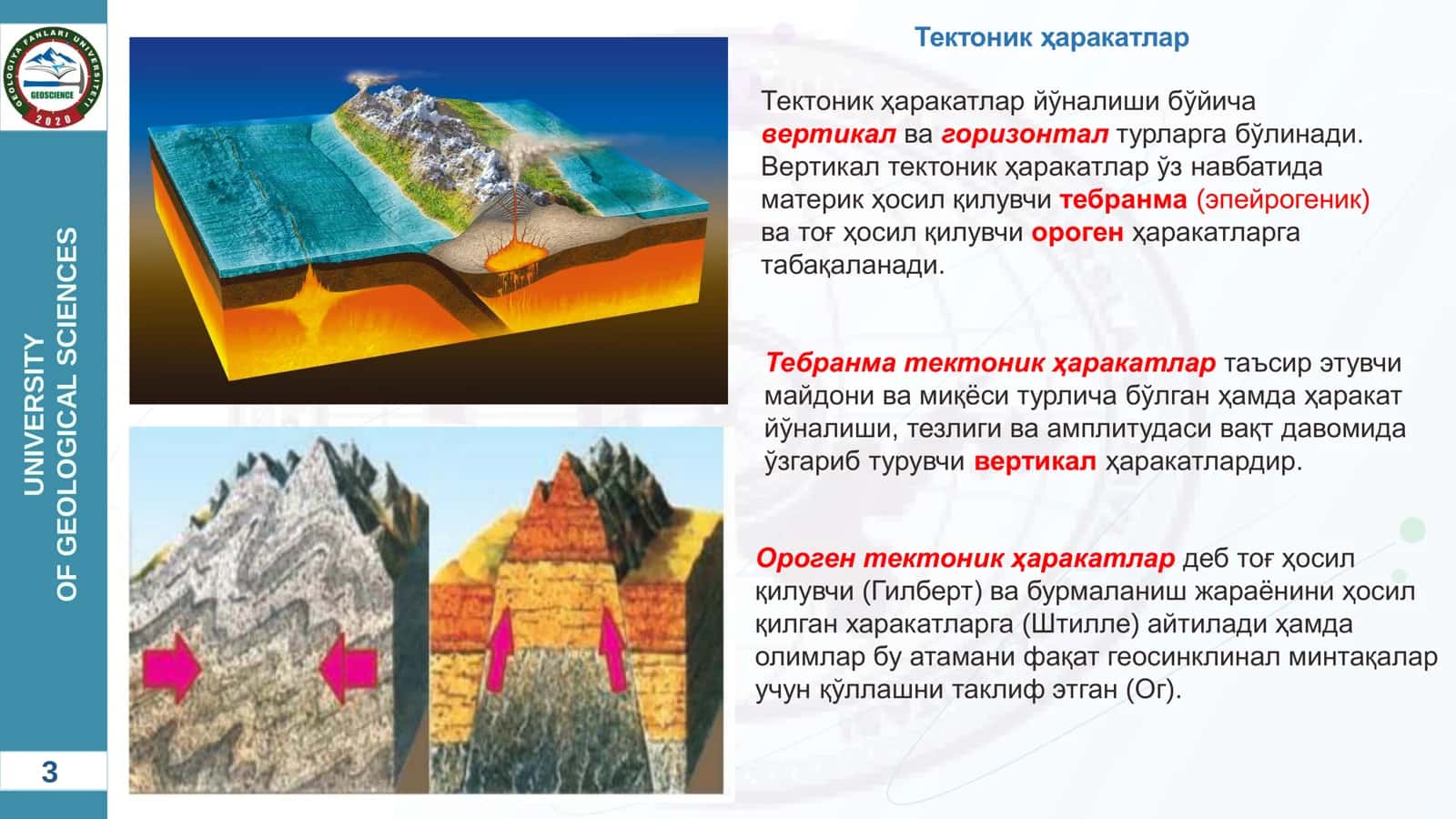 GEOLOGIYA FANLARI UNIVERSITETI
GEOSCIENCE
2020

UNIVERSITY
OF GEOLOGICAL SCIENCES

3

Тектоник ҳаракатлар

Тектоник ҳаракатлар йўналиши бўйича вертикал ва горизонтал турларга бўлинади. Вертикал тектоник ҳаракатлар ўз навбатида материк ҳосил қилувчи тебранма (эпейрогеник) ва тоғ ҳосил қилувчи ороген ҳаракатларга табақаланади.

Тебранма тектоник ҳаракатлар таъсир этувчи майдони ва миқёси турлича бўлган ҳамда ҳаракат йўналиши, тезлиги ва амплитудаси вақт давомида ўзгариб турувчи вертикал ҳаракатлардир.

Ороген тектоник ҳаракатлар деб тоғ ҳосил қилувчи (Гилберт) ва бурмаланиш жараёнини ҳосил қилган харакатларга (Штилле) айтилади ҳамда олимлар бу атамани фақат геосинклинал минтақалар учун қўллашни таклиф этган (Ог).